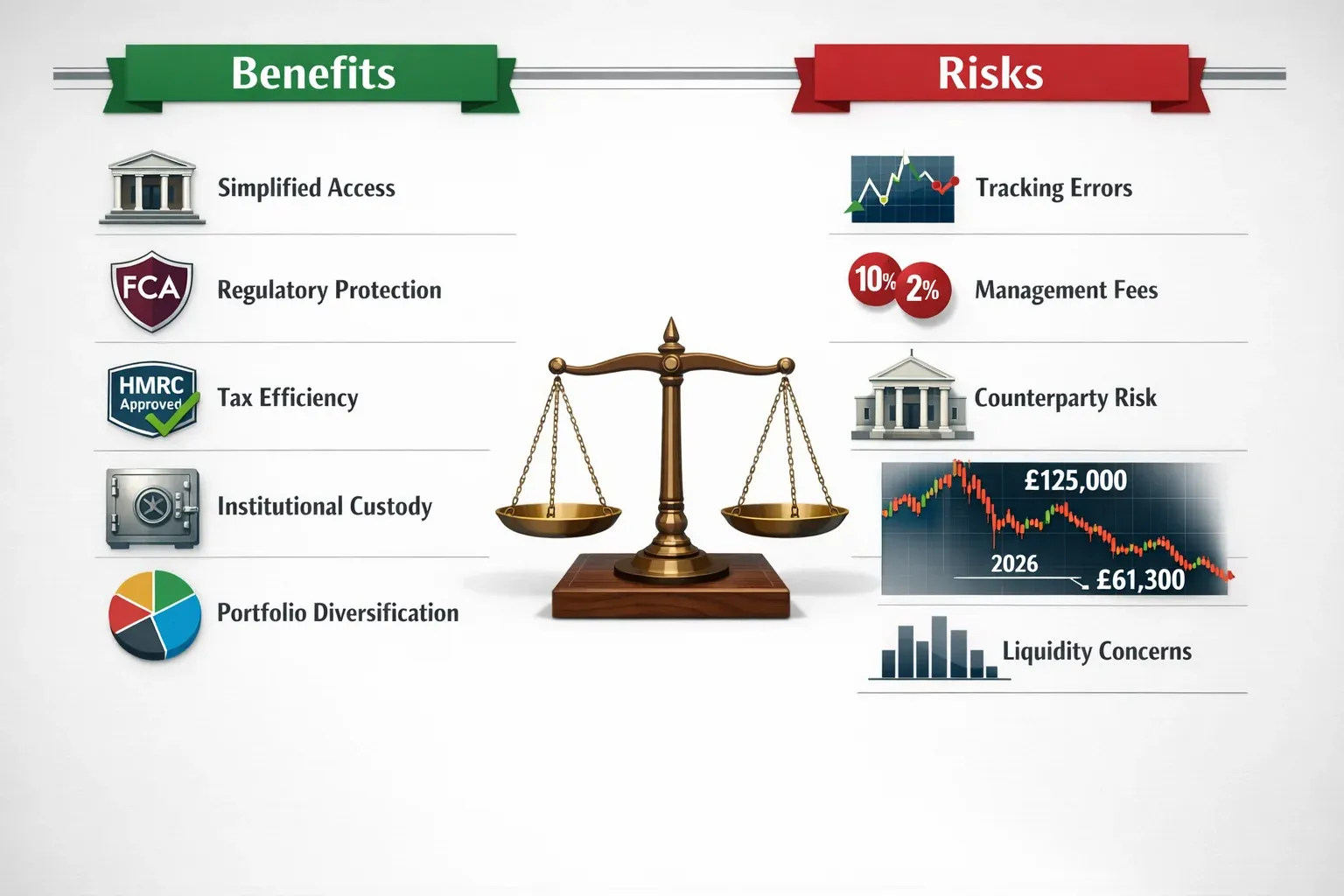 Benefits

Simplified Access

FCA

Regulatory Protection

HMRC Approved

Tax Efficiency

Institutional Custody

Portfolio Diversification

Risks

Tracking Errors

10% 2%

Management Fees

Counterparty Risk

£125,000

2026

£61,300

Liquidity Concerns